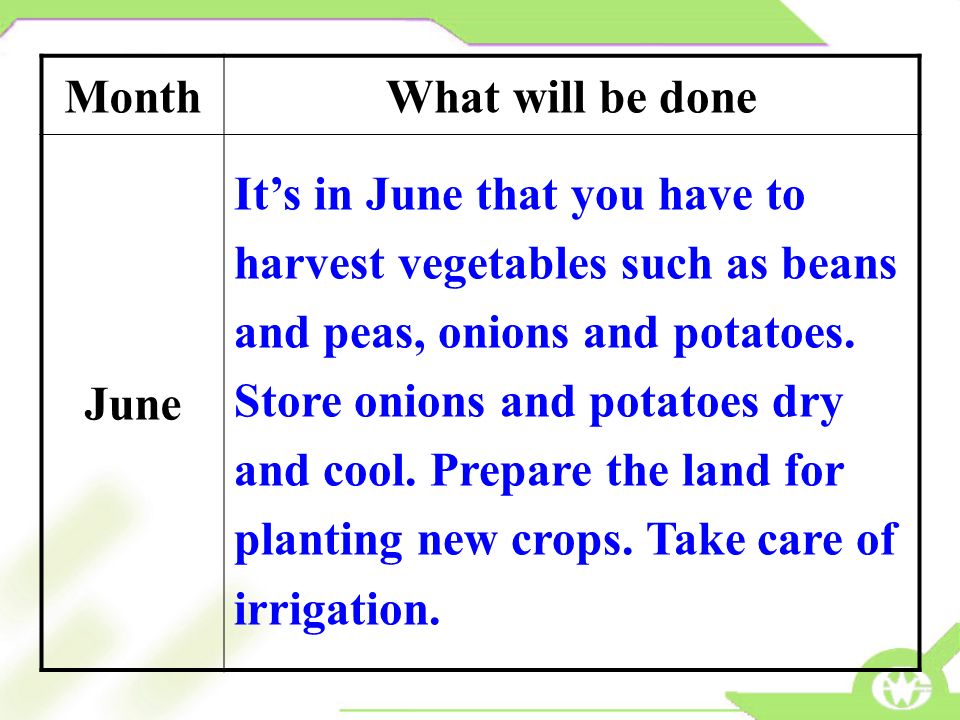 | Month | What will be done |
|---|---|
| June | It’s in June that you have to harvest vegetables such as beans and peas, onions and potatoes. Store onions and potatoes dry and cool. Prepare the land for planting new crops. Take care of irrigation. |